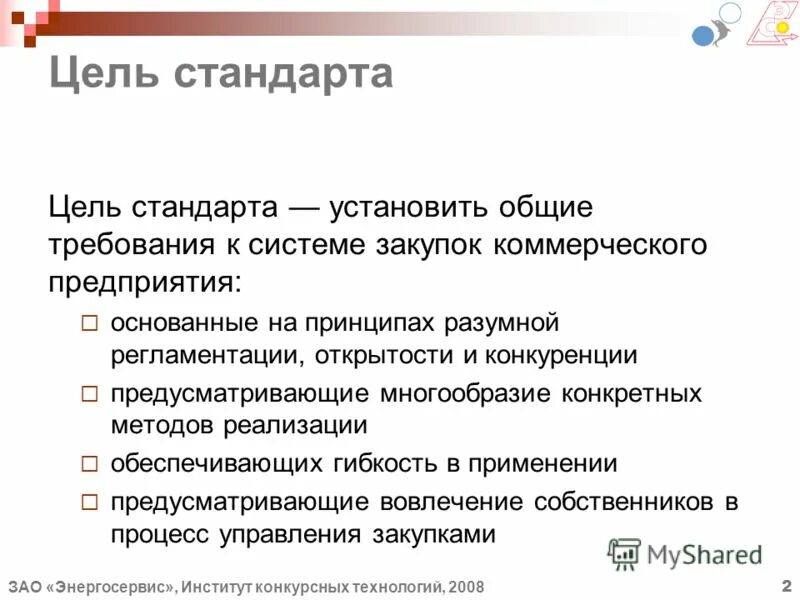 Цель стандарта

Цель стандарта — установить общие требования к системе закупок коммерческого предприятия:

□ основанные на принципах разумной регламентации, открытости и конкуренции
□ предусматривающие многообразие конкретных методов реализации
□ обеспечивающих гибкость в применении
□ предусматривающие вовлечение собственников в процесс управления закупками

MyShared

ЗАО «Энергосервис», Институт конкурсных технологий, 2008

2